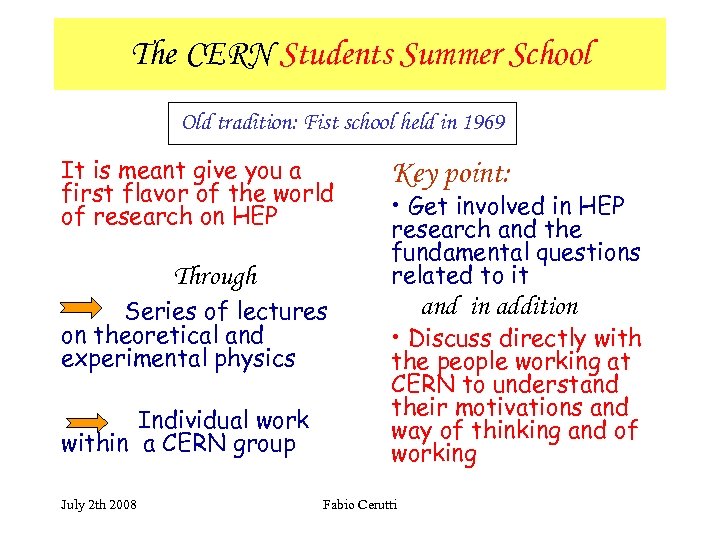 The CERN Students Summer School

Old tradition: Fist school held in 1969

It is meant give you a first flavor of the world of research on HEP

Through

Series of lectures on theoretical and experimental physics

Individual work within a CERN group

Key point:

• Get involved in HEP research and the fundamental questions related to it

and in addition

• Discuss directly with the people working at CERN to understand their motivations and way of thinking and of working

July 2th 2008

Fabio Cerutti